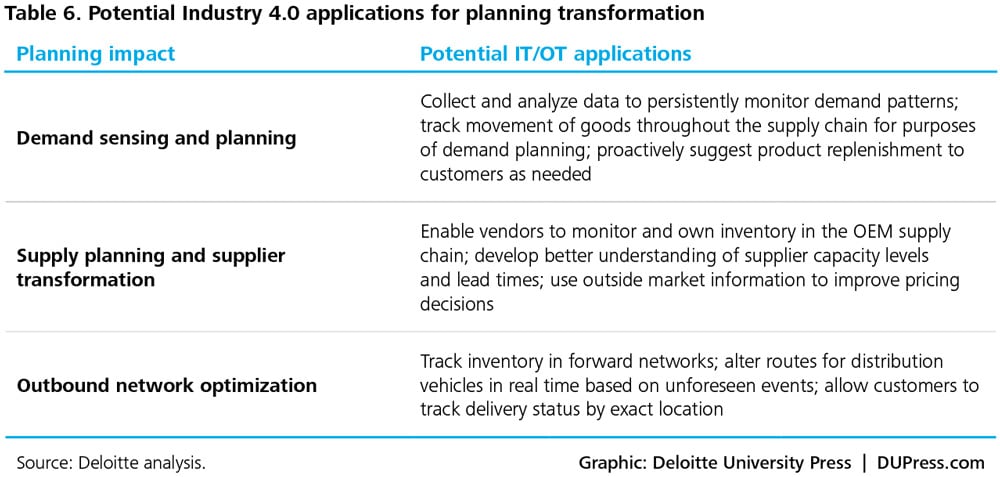 Table 6. Potential Industry 4.0 applications for planning transformation

| Planning impact | Potential IT/OT applications |
|---|---|
| Demand sensing and planning | Collect and analyze data to persistently monitor demand patterns; track movement of goods throughout the supply chain for purposes of demand planning; proactively suggest product replenishment to customers as needed |
| Supply planning and supplier transformation | Enable vendors to monitor and own inventory in the OEM supply chain; develop better understanding of supplier capacity levels and lead times; use outside market information to improve pricing decisions |
| Outbound network optimization | Track inventory in forward networks; alter routes for distribution vehicles in real time based on unforeseen events; allow customers to track delivery status by exact location |

Source: Deloitte analysis.

Graphic: Deloitte University Press | DUPress.com